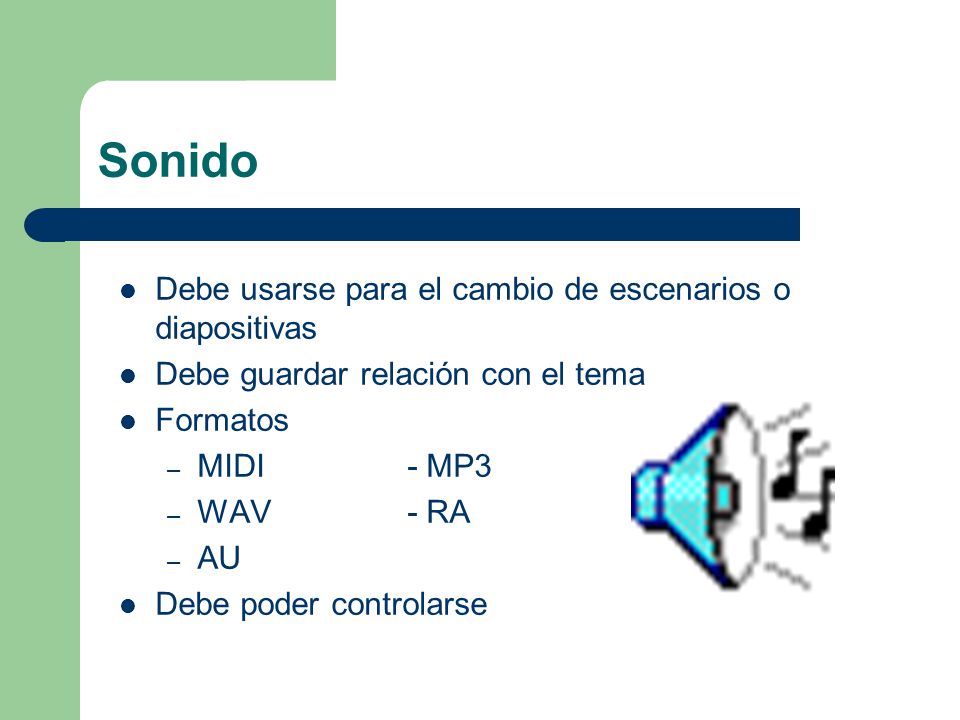 Sonido

- Debe usarse para el cambio de escenarios o diapositivas
- Debe guardar relación con el tema
- Formatos
  – MIDI - MP3
  – WAV - RA
  – AU
- Debe poder controlarse